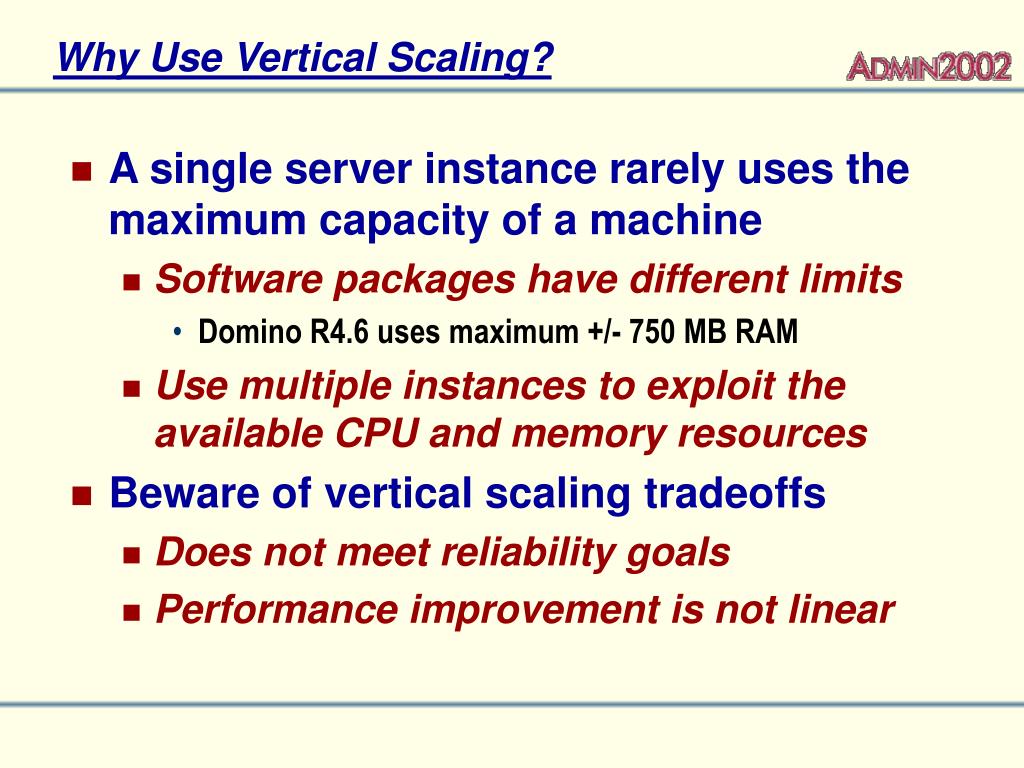 Why Use Vertical Scaling?

ADMIN2002

- A single server instance rarely uses the maximum capacity of a machine
  - Software packages have different limits
    - Domino R4.6 uses maximum +/- 750 MB RAM
  - Use multiple instances to exploit the available CPU and memory resources
- Beware of vertical scaling tradeoffs
  - Does not meet reliability goals
  - Performance improvement is not linear